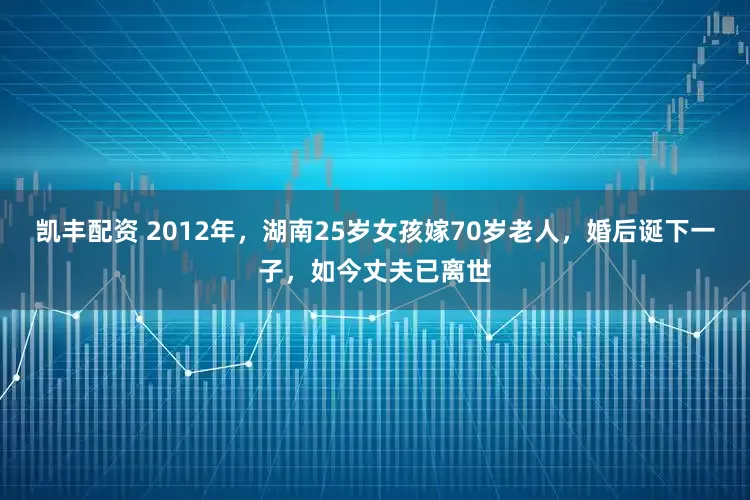 凯丰配资 2012年，湖南25岁女孩嫁70岁老人，婚后诞下一子，如今丈夫已离世